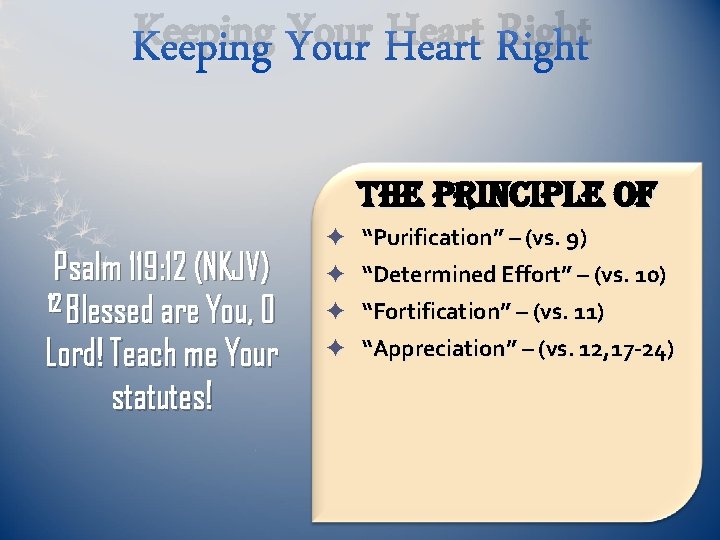 Keeping Your Heart Right

Psalm 119:12 (NKJV)
$^{12}$ Blessed are You, O Lord! Teach me Your statutes!

THE PRINCIPLE OF

✦ "Purification" – (vs. 9)
✦ "Determined Effort" – (vs. 10)
✦ "Fortification" – (vs. 11)
✦ "Appreciation" – (vs. 12,17-24)